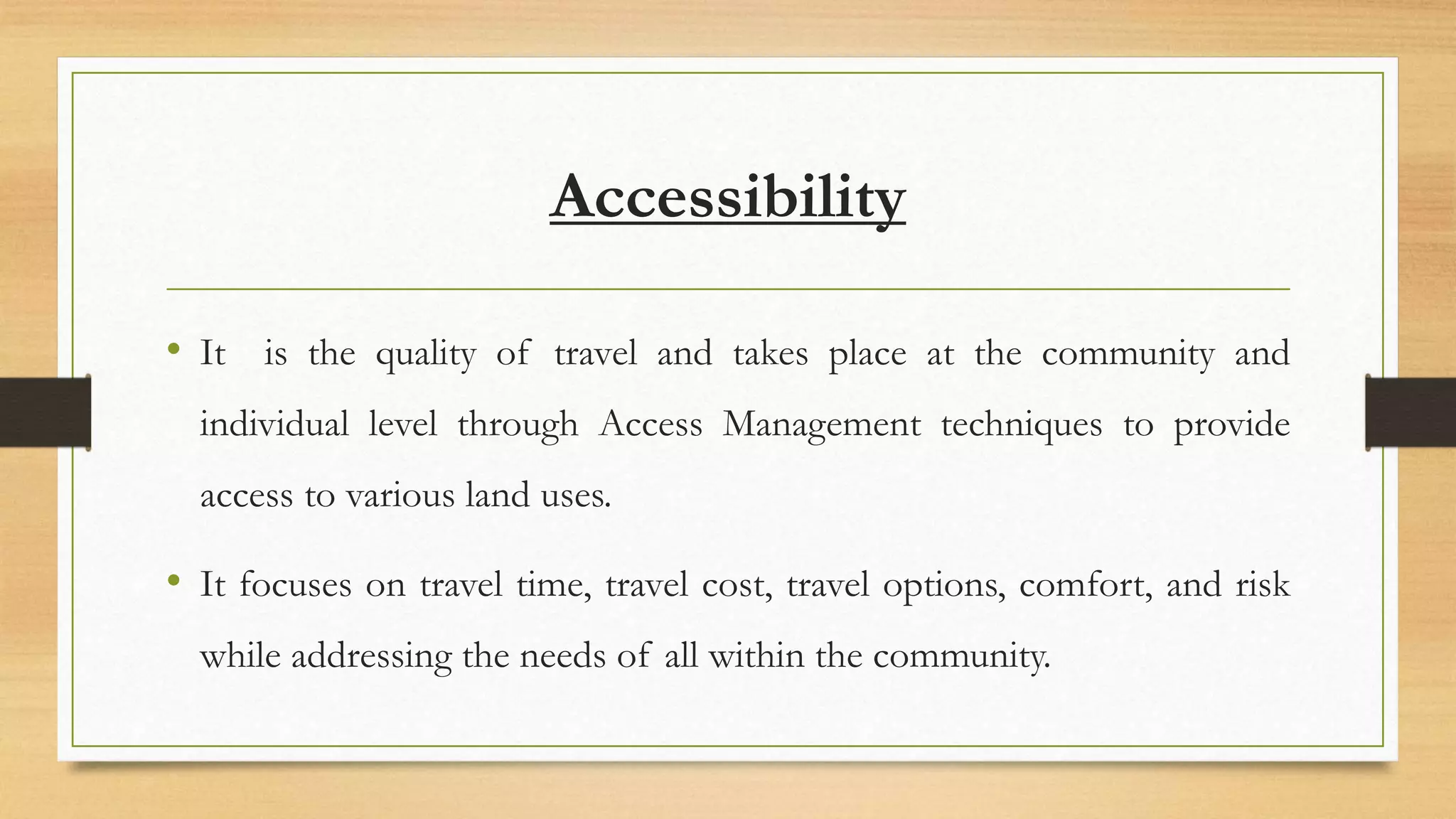 Accessibility

• It is the quality of travel and takes place at the community and individual level through Access Management techniques to provide access to various land uses.

• It focuses on travel time, travel cost, travel options, comfort, and risk while addressing the needs of all within the community.